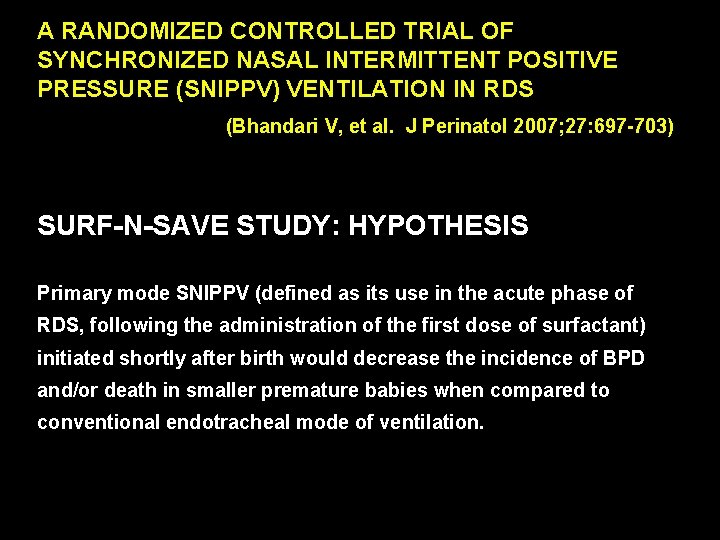 A RANDOMIZED CONTROLLED TRIAL OF SYNCHRONIZED NASAL INTERMITTENT POSITIVE PRESSURE (SNIPPV) VENTILATION IN RDS

(Bhandari V, et al. J Perinatol 2007;27:697-703)

SURF-N-SAVE STUDY: HYPOTHESIS

Primary mode SNIPPV (defined as its use in the acute phase of RDS, following the administration of the first dose of surfactant) initiated shortly after birth would decrease the incidence of BPD and/or death in smaller premature babies when compared to conventional endotracheal mode of ventilation.